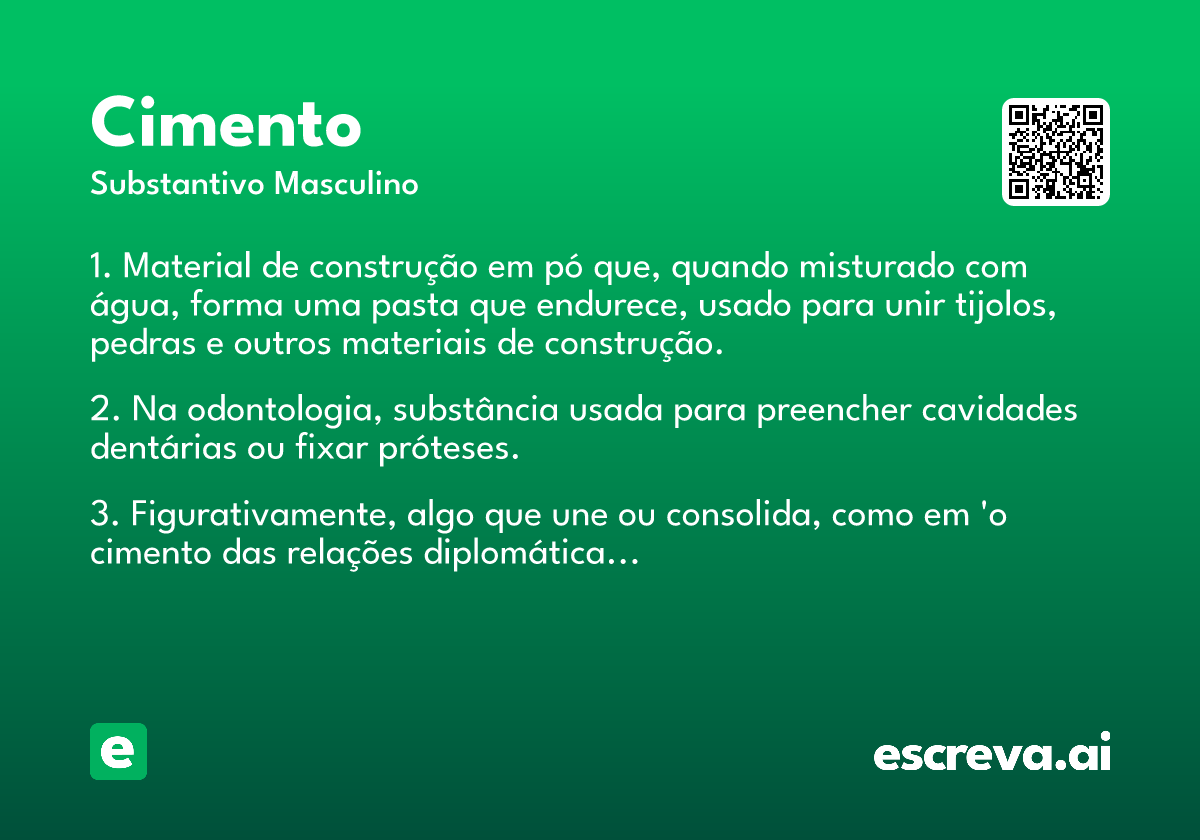 Cimento
Substantivo Masculino

1. Material de construção em pó que, quando misturado com água, forma uma pasta que endurece, usado para unir tijolos, pedras e outros materiais de construção.

2. Na odontologia, substância usada para preencher cavidades dentárias ou fixar próteses.

3. Figurativamente, algo que une ou consolida, como em 'o cimento das relações diplomática...

e

escreva.ai